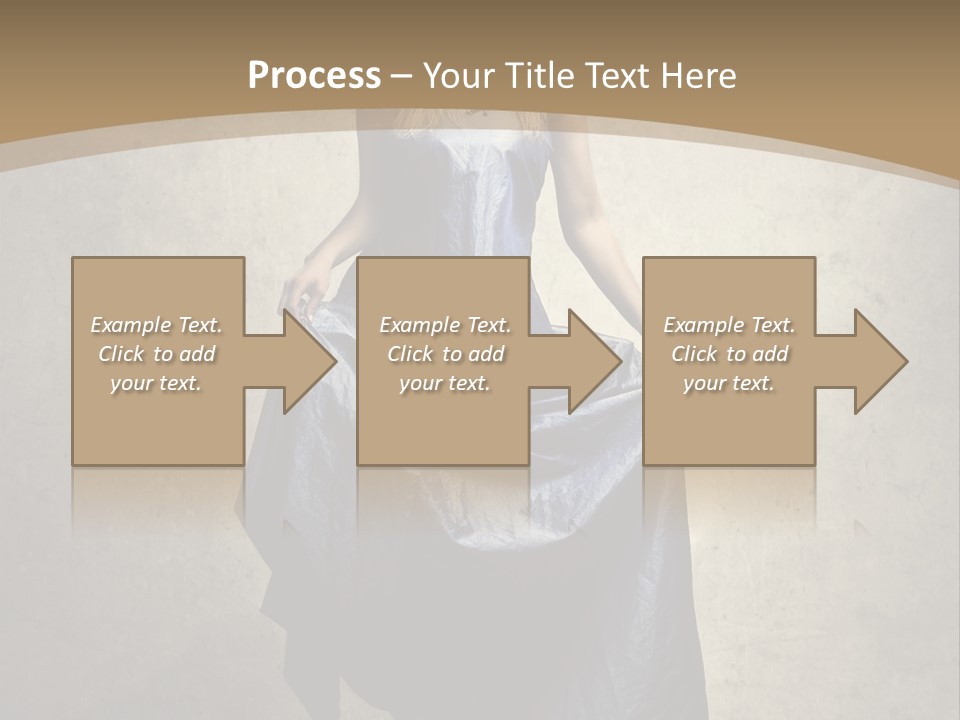 Process – Your Title Text Here

Example Text. Click to add your text.

Example Text. Click to add your text.

Example Text. Click to add your text.